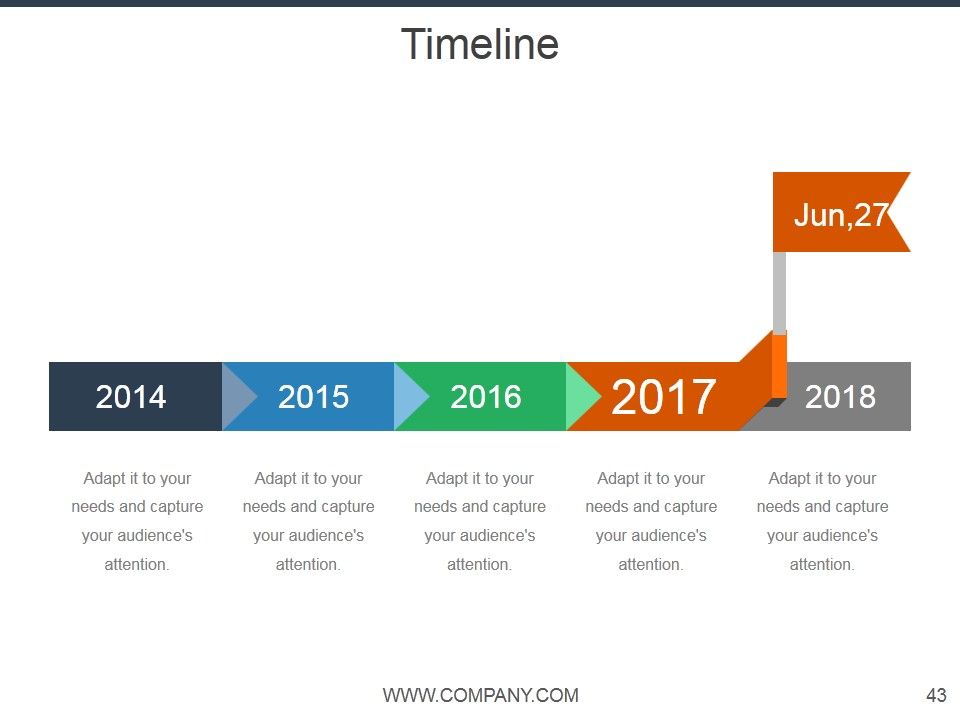 Timeline

Jun,27

2014

2015

2016

2017

2018

Adapt it to your needs and capture your audience's attention.

Adapt it to your needs and capture your audience's attention.

Adapt it to your needs and capture your audience's attention.

Adapt it to your needs and capture your audience's attention.

Adapt it to your needs and capture your audience's attention.

WWW.COMPANY.COM

43